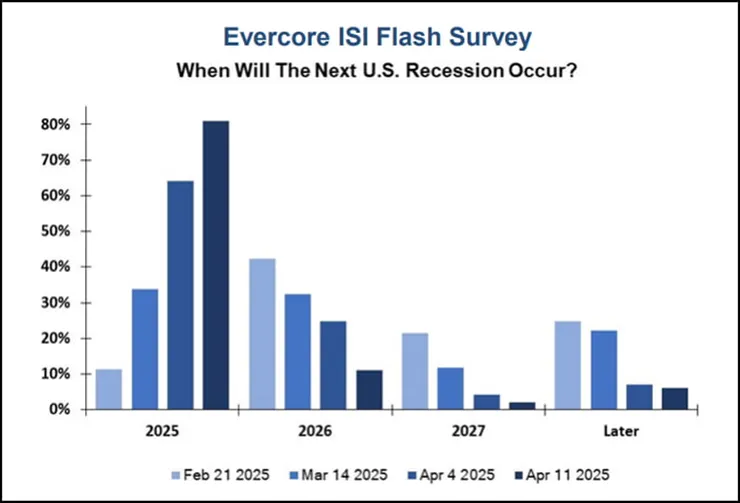 Evercore ISI Flash Survey

When Will The Next U.S. Recession Occur?

80%
70%
60%
50%
40%
30%
20%
10%
0%

2025
2026
2027
Later

Feb 21 2025
Mar 14 2025
Apr 4 2025
Apr 11 2025